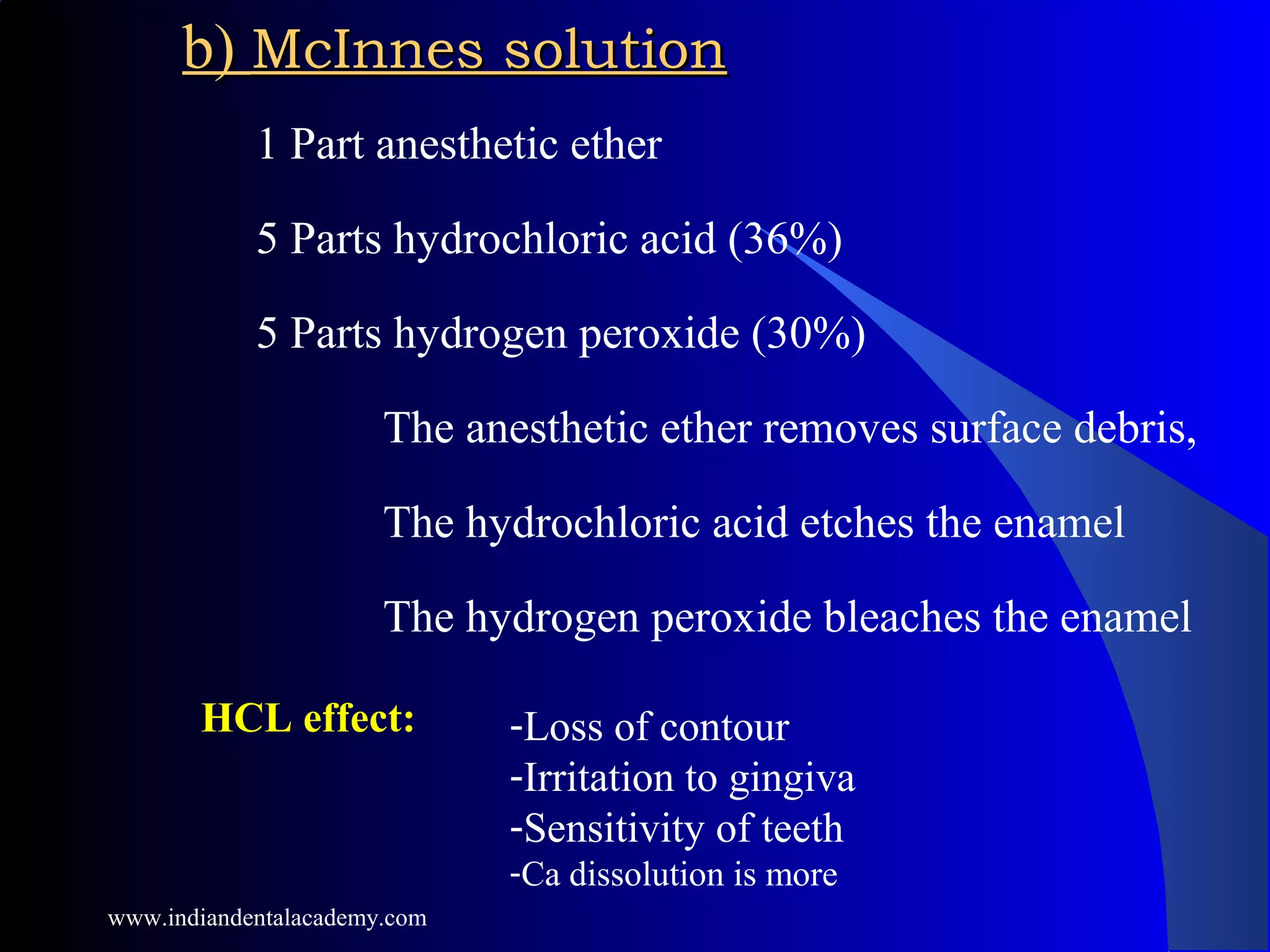 b) McInnes solution

1 Part anesthetic ether

5 Parts hydrochloric acid (36%)

5 Parts hydrogen peroxide (30%)

The anesthetic ether removes surface debris,

The hydrochloric acid etches the enamel

The hydrogen peroxide bleaches the enamel

HCL effect:

-Loss of contour
-Irritation to gingiva
-Sensitivity of teeth
-Ca dissolution is more

www.indiandentalacademy.com